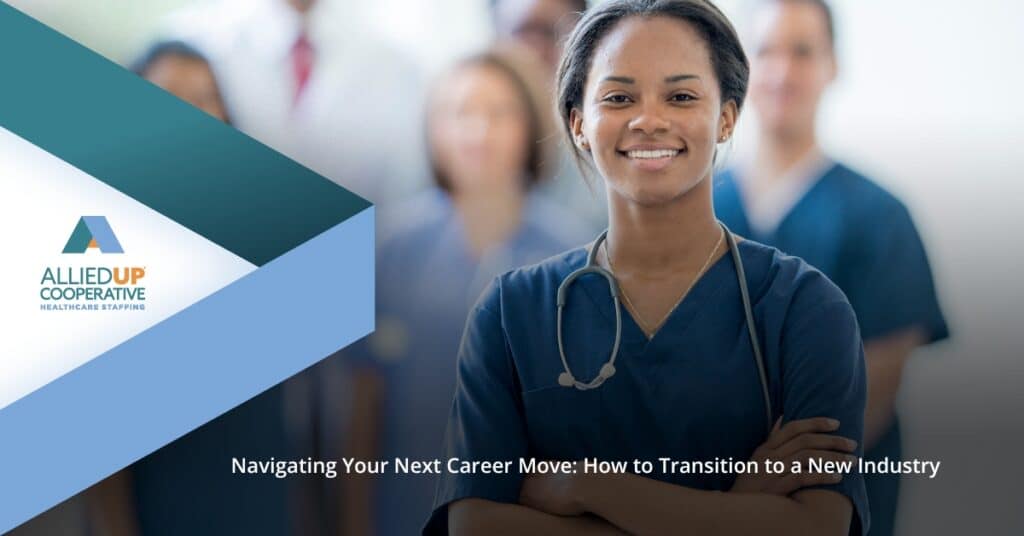 ALLIEDUP
COOPERATIVE
HEALTHCARE STAFFING

Navigating Your Next Career Move: How to Transition to a New Industry